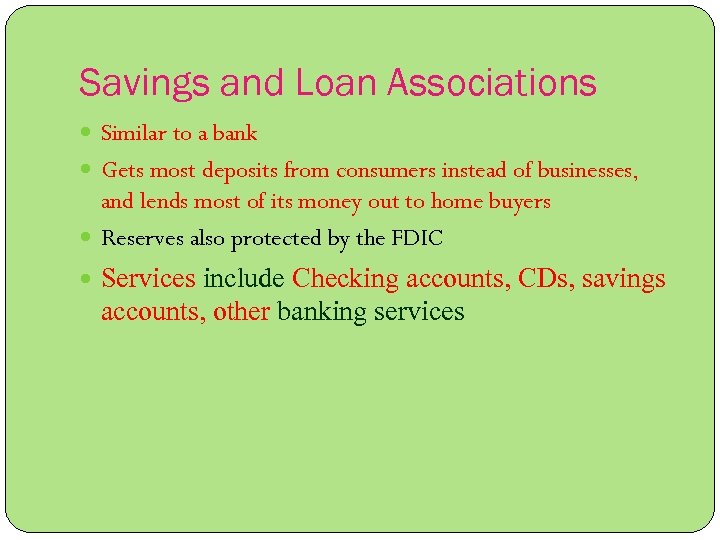 Savings and Loan Associations

Similar to a bank

Gets most deposits from consumers instead of businesses, and lends most of its money out to home buyers

Reserves also protected by the FDIC

Services include Checking accounts, CDs, savings accounts, other banking services